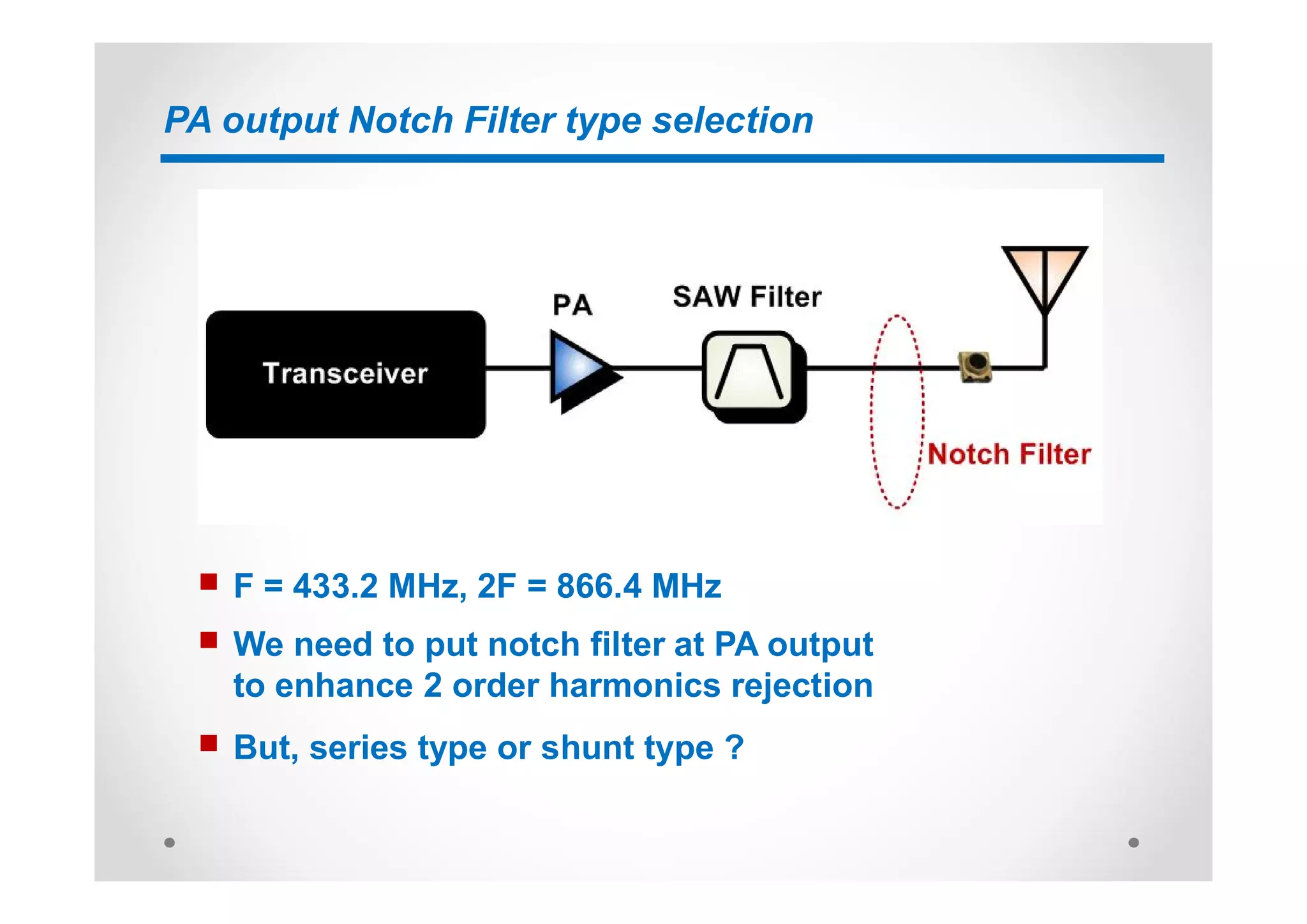 PA output Notch Filter type selection

Transceiver

PA

SAW Filter

Notch Filter

F = 433.2 MHz, 2F = 866.4 MHz

We need to put notch filter at PA output to enhance 2 order harmonics rejection

But, series type or shunt type ?